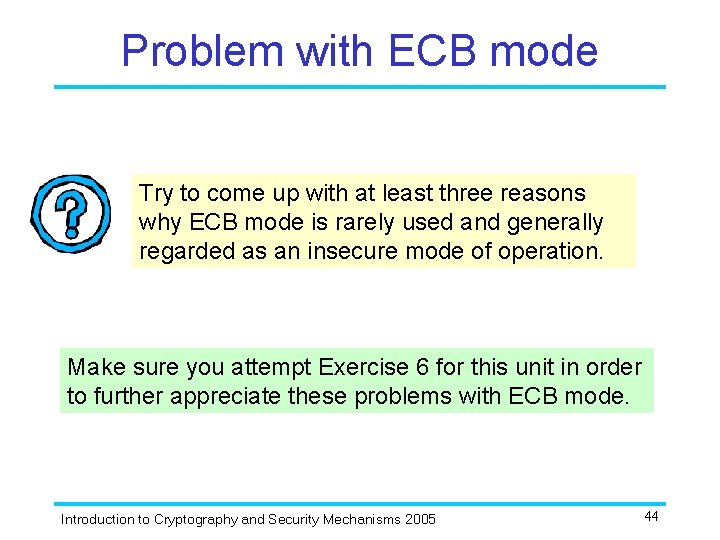 Problem with ECB mode

?

Try to come up with at least three reasons why ECB mode is rarely used and generally regarded as an insecure mode of operation.

Make sure you attempt Exercise 6 for this unit in order to further appreciate these problems with ECB mode.

Introduction to Cryptography and Security Mechanisms 2005

44